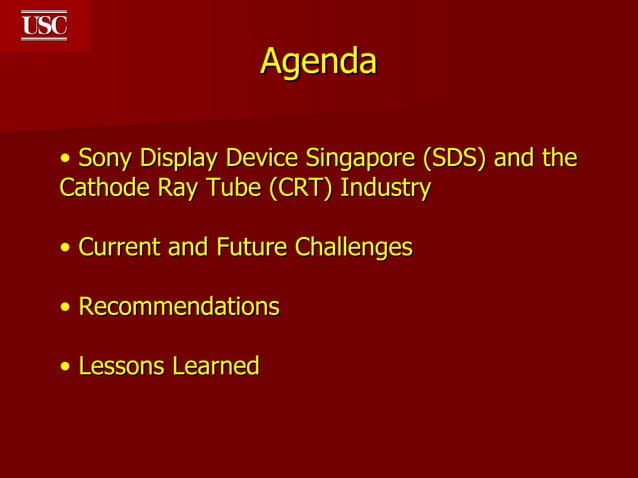 USC

Agenda

• Sony Display Device Singapore (SDS) and the Cathode Ray Tube (CRT) Industry

• Current and Future Challenges

• Recommendations

• Lessons Learned